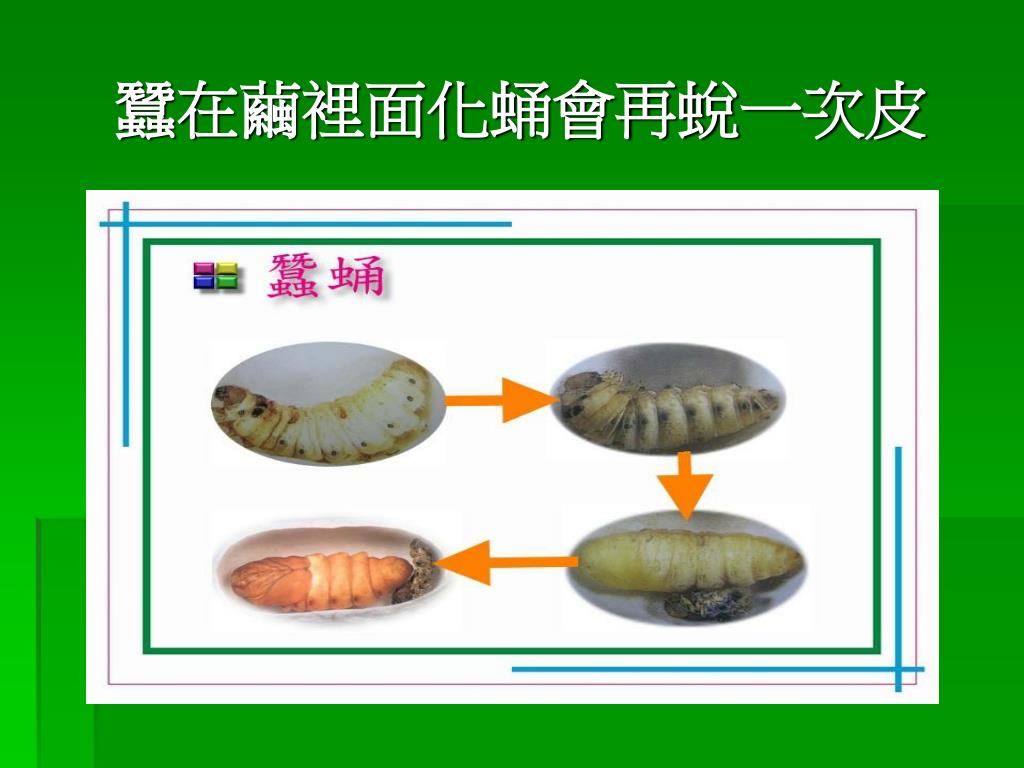 蠶在繭裡面化蛹會再蛻一次皮

蠶蛹